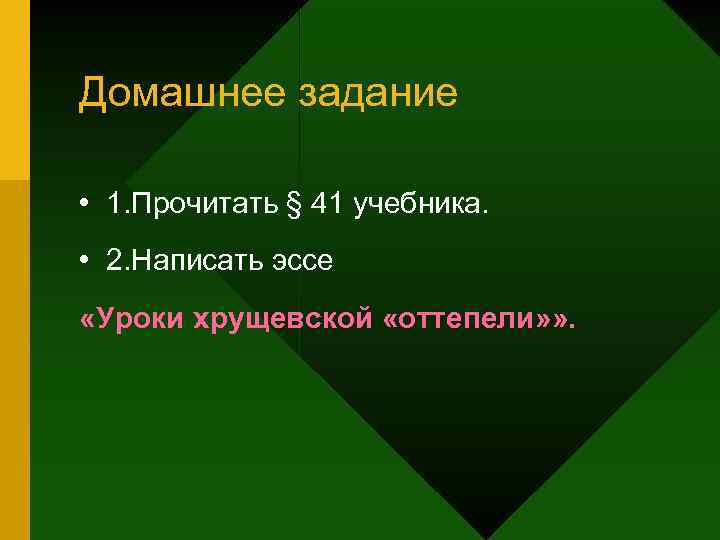 Домашнее задание

• 1.Прочитать § 41 учебника.

• 2.Написать эссе

«Уроки хрущевской «оттепели»».